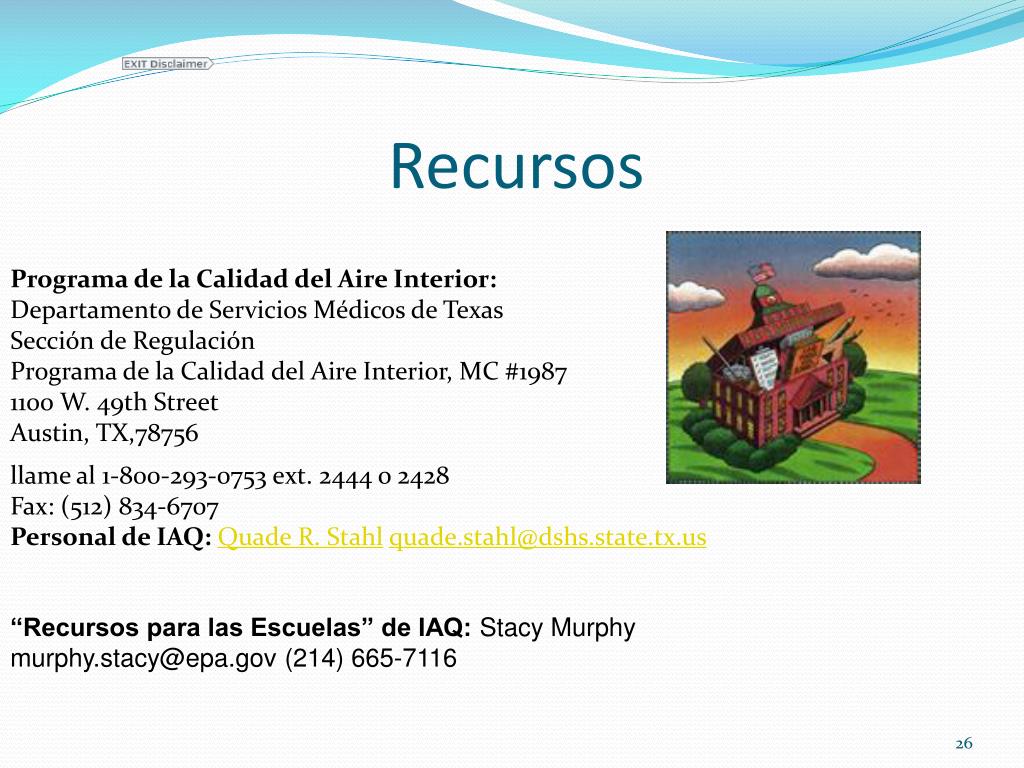 EXIT Disclaimer

Recursos

**Programa de la Calidad del Aire Interior:**
Departamento de Servicios Médicos de Texas
Sección de Regulación
Programa de la Calidad del Aire Interior, MC #1987
1100 W. 49th Street
Austin, TX,78756

llame al 1-800-293-0753 ext. 2444 o 2428
Fax: (512) 834-6707
**Personal de IAQ:** Quade R. Stahl quade.stahl@dshs.state.tx.us

**"Recursos para las Escuelas" de IAQ:** Stacy Murphy
murphy.stacy@epa.gov (214) 665-7116

26